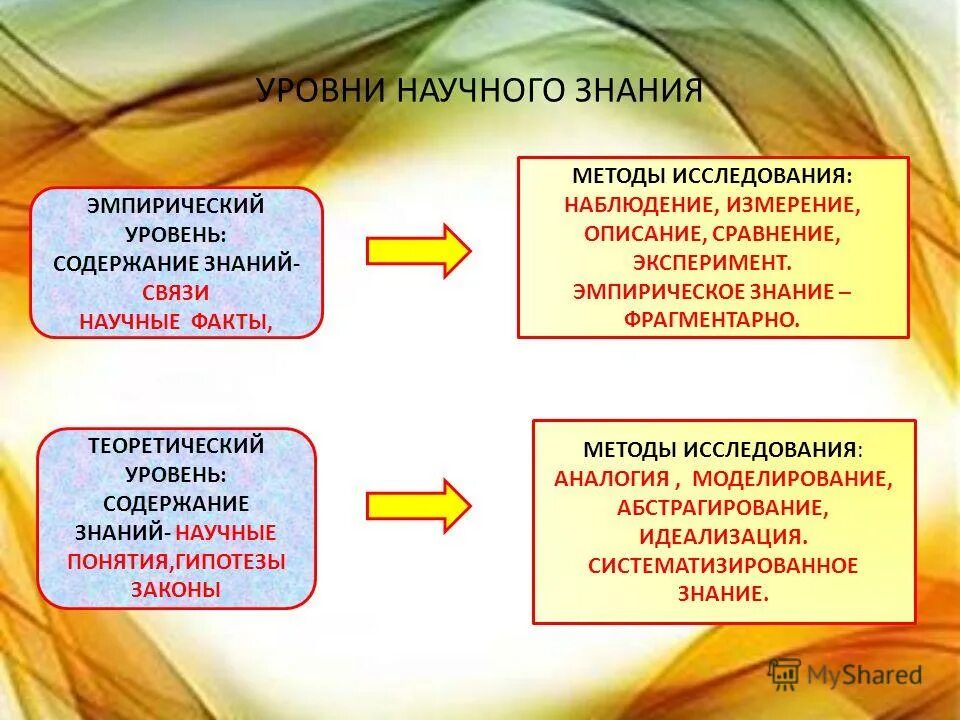 УРОВНИ НАУЧНОГО ЗНАНИЯ

ЭМПИРИЧЕСКИЙ УРОВЕНЬ: СОДЕРЖАНИЕ ЗНАНИЙ- СВЯЗИ НАУЧНЫЕ ФАКТЫ,

МЕТОДЫ ИССЛЕДОВАНИЯ: НАБЛЮДЕНИЕ, ИЗМЕРЕНИЕ, ОПИСАНИЕ, СРАВНЕНИЕ, ЭКСПЕРИМЕНТ. ЭМПИРИЧЕСКОЕ ЗНАНИЕ – ФРАГМЕНТАРНО.

ТЕОРЕТИЧЕСКИЙ УРОВЕНЬ: СОДЕРЖАНИЕ ЗНАНИЙ- НАУЧНЫЕ ПОНЯТИЯ,ГИПОТЕЗЫ ЗАКОНЫ

МЕТОДЫ ИССЛЕДОВАНИЯ: АНАЛОГИЯ , МОДЕЛИРОВАНИЕ, АБСТРАГИРОВАНИЕ, ИДЕАЛИЗАЦИЯ. СИСТЕМАТИЗИРОВАННОЕ ЗНАНИЕ.

MyShared